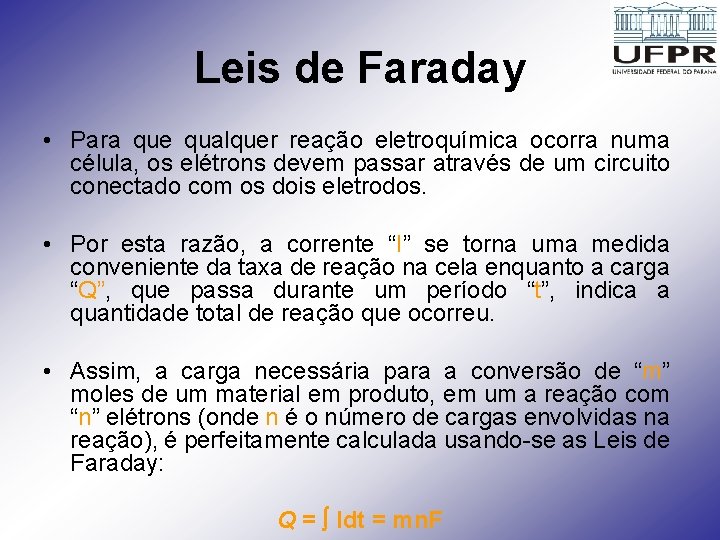 UFPR
UNIVERSIDADE FEDERAL DO PARANÁ

Leis de Faraday

• Para que qualquer reação eletroquímica ocorra numa célula, os elétrons devem passar através de um circuito conectado com os dois eletrodos.

• Por esta razão, a corrente “I” se torna uma medida conveniente da taxa de reação na cela enquanto a carga “Q”, que passa durante um período “t”, indica a quantidade total de reação que ocorreu.

• Assim, a carga necessária para a conversão de “m” moles de um material em produto, em um a reação com “n” elétrons (onde n é o número de cargas envolvidas na reação), é perfeitamente calculada usando-se as Leis de Faraday:

$Q = \int Idt = mnF$